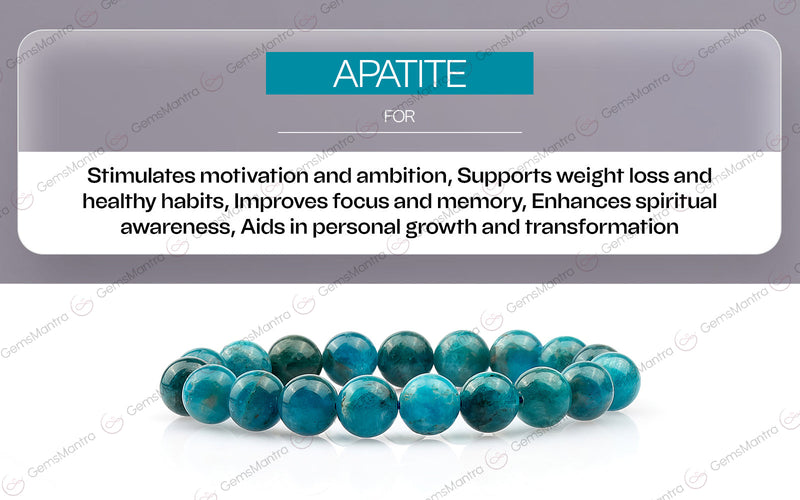 APATITE

FOR

Stimulates motivation and ambition, Supports weight loss and healthy habits, Improves focus and memory, Enhances spiritual awareness, Aids in personal growth and transformation

GemsMantra